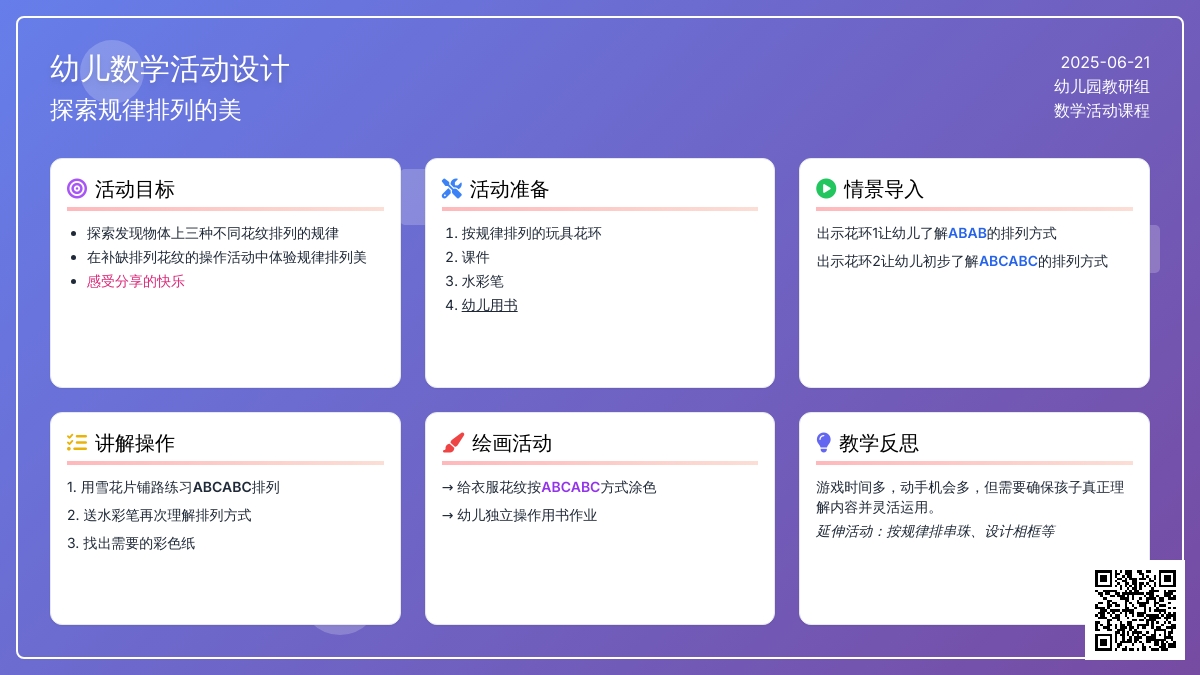 幼儿数学活动设计
探索规律排列的美

2025-06-21
幼儿园教研组
数学活动课程

活动目标
- 探索发现物体上三种不同花纹排列的规律
- 在补缺排列花纹的操作活动中体验规律排列美
- 感受分享的快乐

活动准备
1. 按规律排列的玩具花环
2. 课件
3. 水彩笔
4. 幼儿用书

情景导入
出示花环1让幼儿了解ABAB的排列方式
出示花环2让幼儿初步了解ABCABC的排列方式

讲解操作
1. 用雪花片铺路练习ABCABC排列
2. 送水彩笔再次理解排列方式
3. 找出需要的彩色纸

绘画活动
→ 给衣服花纹按ABCABC方式涂色
→ 幼儿独立操作用书作业

教学反思
游戏时间多，动手机会多，但需要确保孩子真正理解内容并灵活运用。
延伸活动：按规律排串珠、设计相框等